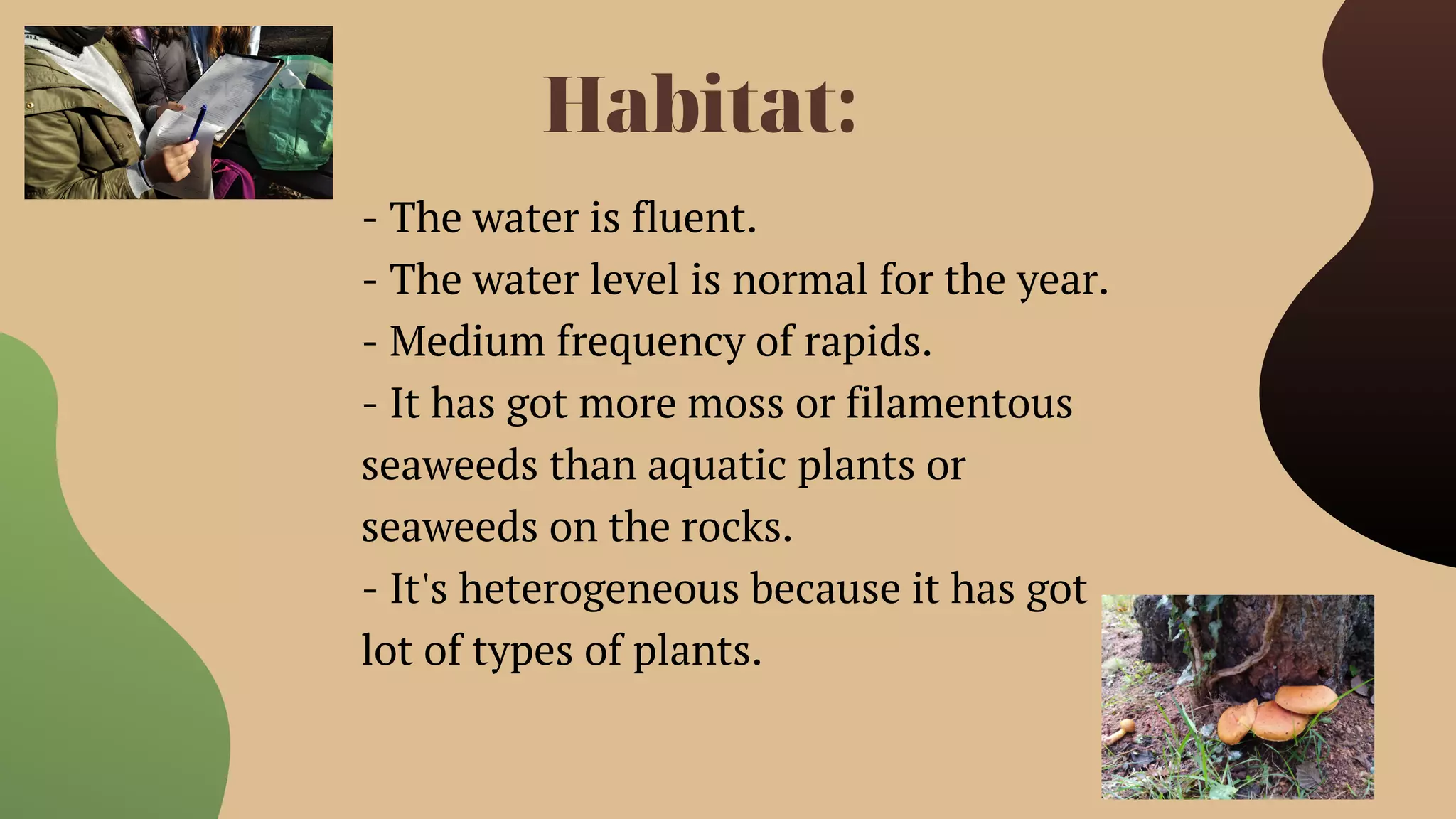 Habitat:

- The water is fluent.
- The water level is normal for the year.
- Medium frequency of rapids.
- It has got more moss or filamentous seaweeds than aquatic plants or seaweeds on the rocks.
- It's heterogeneous because it has got lot of types of plants.